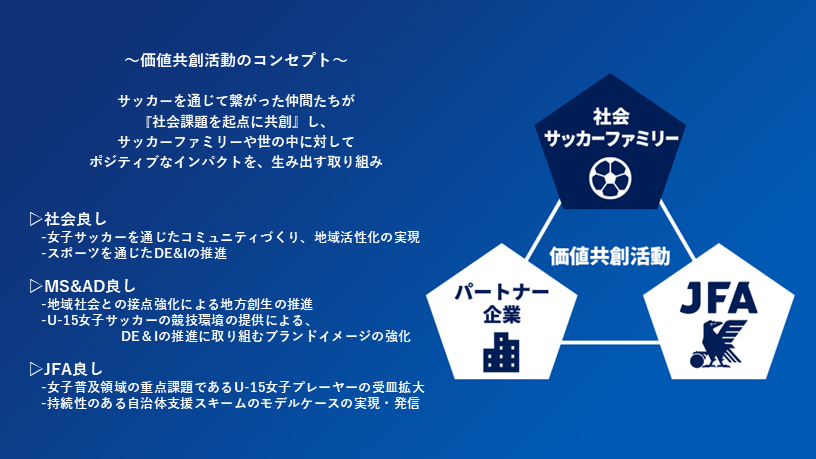 ～価値共創活動のコンセプト～

サッカーを通じて繋がった仲間たちが
『社会課題を起点に共創』し、
サッカーファミリーや世の中に対して
ポジティブなインパクトを、生み出す取り組み

▷社会良し
-女子サッカーを通じたコミュニティづくり、地域活性化の実現
-スポーツを通じたDE&Iの推進

▷MS&AD良し
-地域社会との接点強化による地方創生の推進
-U-15女子サッカーの競技環境の提供による、
DE＆Iの推進に取り組むブランドイメージの強化

▷JFA良し
-女子普及領域の重点課題であるU-15女子プレーヤーの受皿拡大
-持続性のある自治体支援スキームのモデルケースの実現・発信

社会
サッカーファミリー

価値共創活動

パートナー
企業

JFA